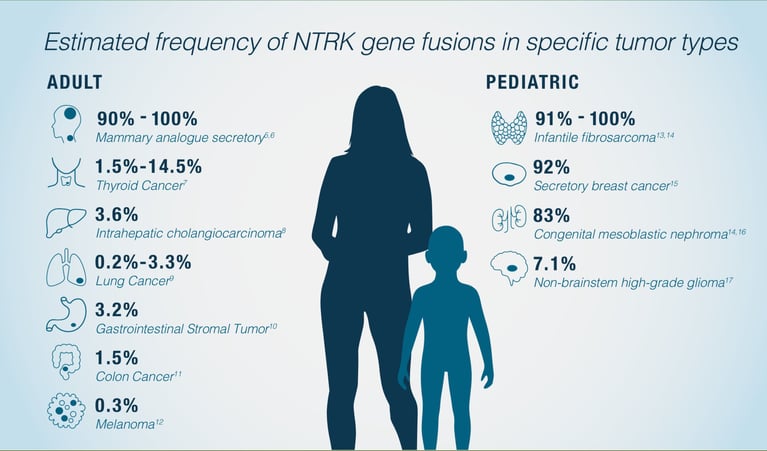 Estimated frequency of NTRK gene fusions in specific tumor types

ADULT

90% - 100%
Mammary analogue secretory$^{5,6}$

1.5%-14.5%
Thyroid Cancer$^{7}$

3.6%
Intrahepatic cholangiocarcinoma$^{8}$

0.2%-3.3%
Lung Cancer$^{9}$

3.2%
Gastrointestinal Stromal Tumor$^{10}$

1.5%
Colon Cancer$^{11}$

0.3%
Melanoma$^{12}$

PEDIATRIC

91% - 100%
Infantile fibrosarcoma$^{13,14}$

92%
Secretory breast cancer$^{15}$

83%
Congenital mesoblastic nephroma$^{14,16}$

7.1%
Non-brainstem high-grade glioma$^{17}$